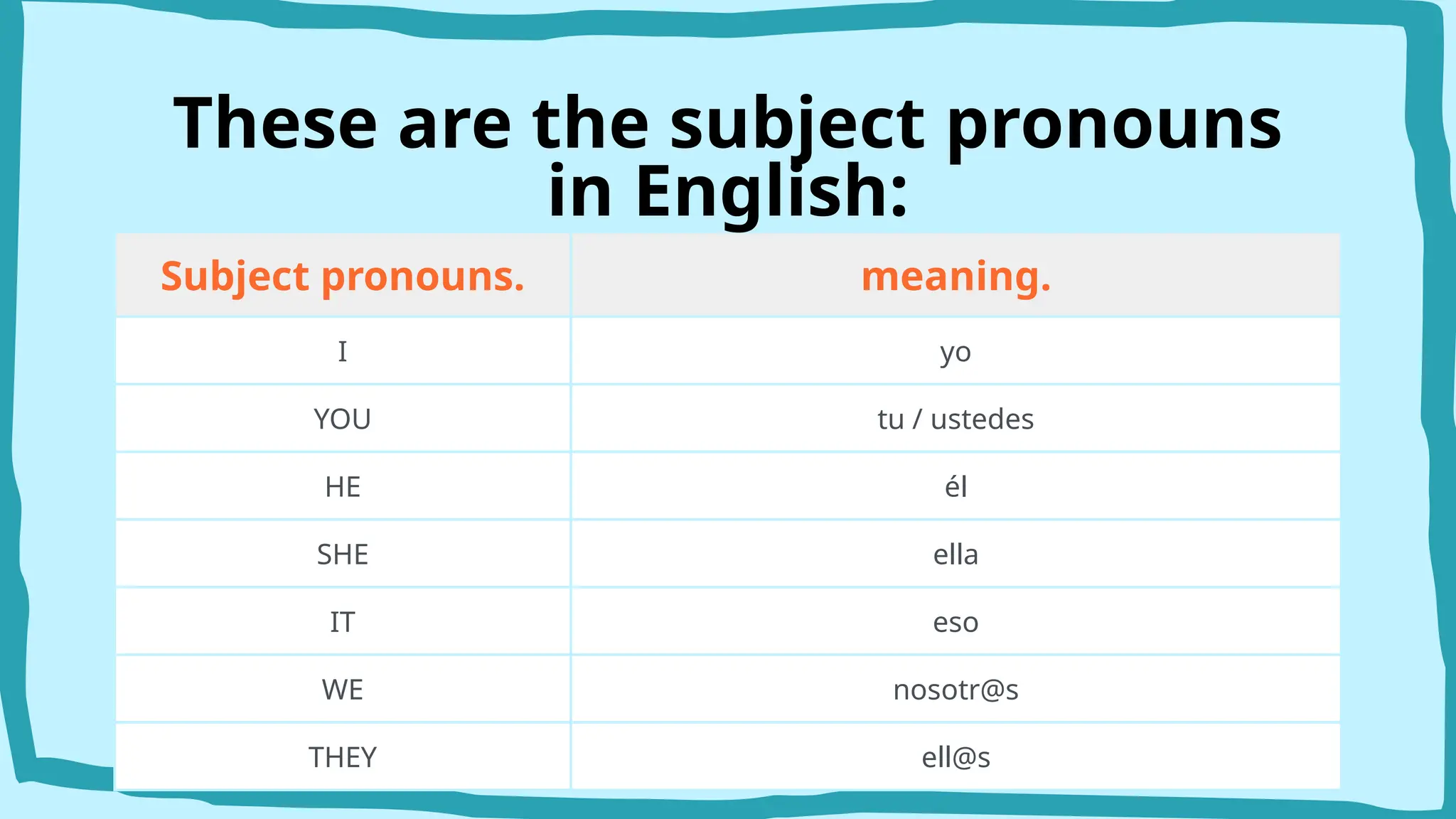 These are the subject pronouns in English:

| Subject pronouns. | meaning. |
|---|---|
| I | yo |
| YOU | tu / ustedes |
| HE | él |
| SHE | ella |
| IT | eso |
| WE | nosotr@s |
| THEY | ell@s |